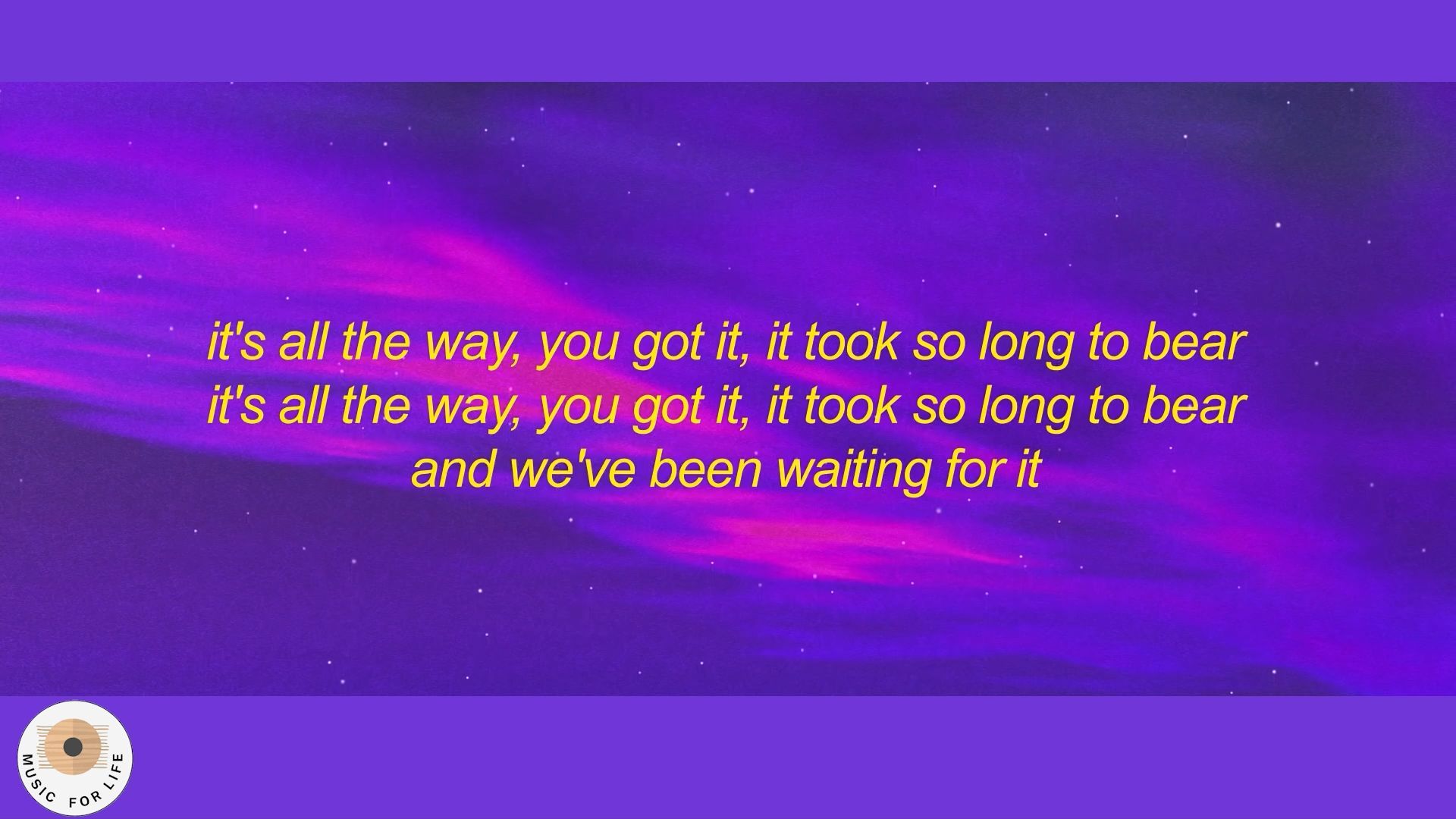 it's all the way, you got it, it took so long to bear
it's all the way, you got it, it took so long to bear
and we've been waiting for it

MUSIC FOR LIFE